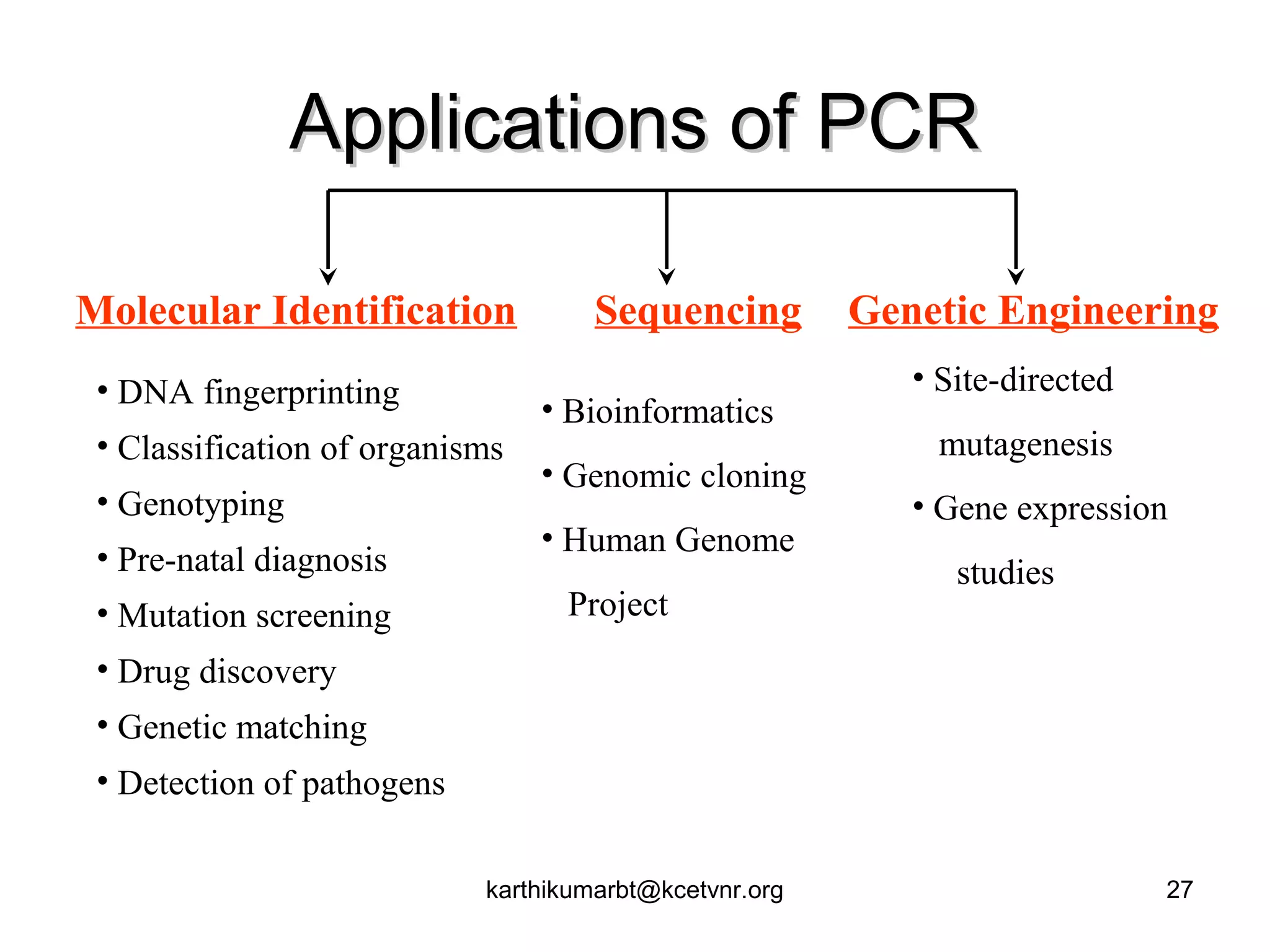 Applications of PCR

Molecular Identification

• DNA fingerprinting
• Classification of organisms
• Genotyping
• Pre-natal diagnosis
• Mutation screening
• Drug discovery
• Genetic matching
• Detection of pathogens

Sequencing

• Bioinformatics
• Genomic cloning
• Human Genome Project

Genetic Engineering

• Site-directed mutagenesis
• Gene expression studies

karthikumarbt@kcetvnr.org

27